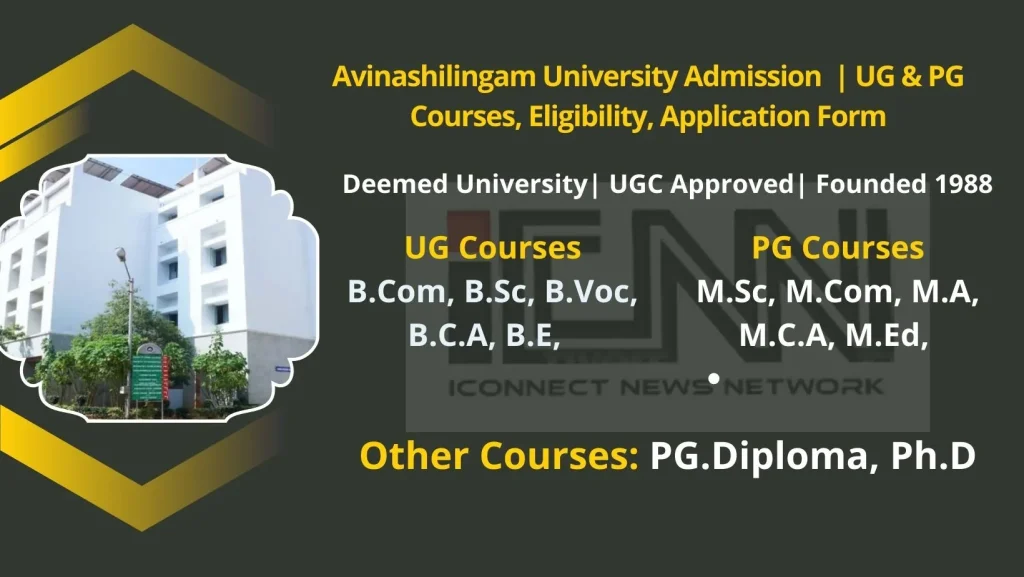 Avinashilingam University Admission | UG & PG Courses, Eligibility, Application Form

Deemed University| UGC Approved| Founded 1988

UG Courses
B.Com, B.Sc, B.Voc, B.C.A, B.E,

PG Courses
M.Sc, M.Com, M.A, M.C.A, M.Ed,

ICNN
ICONNECT NEWS NETWORK

Other Courses: PG.Diploma, Ph.D